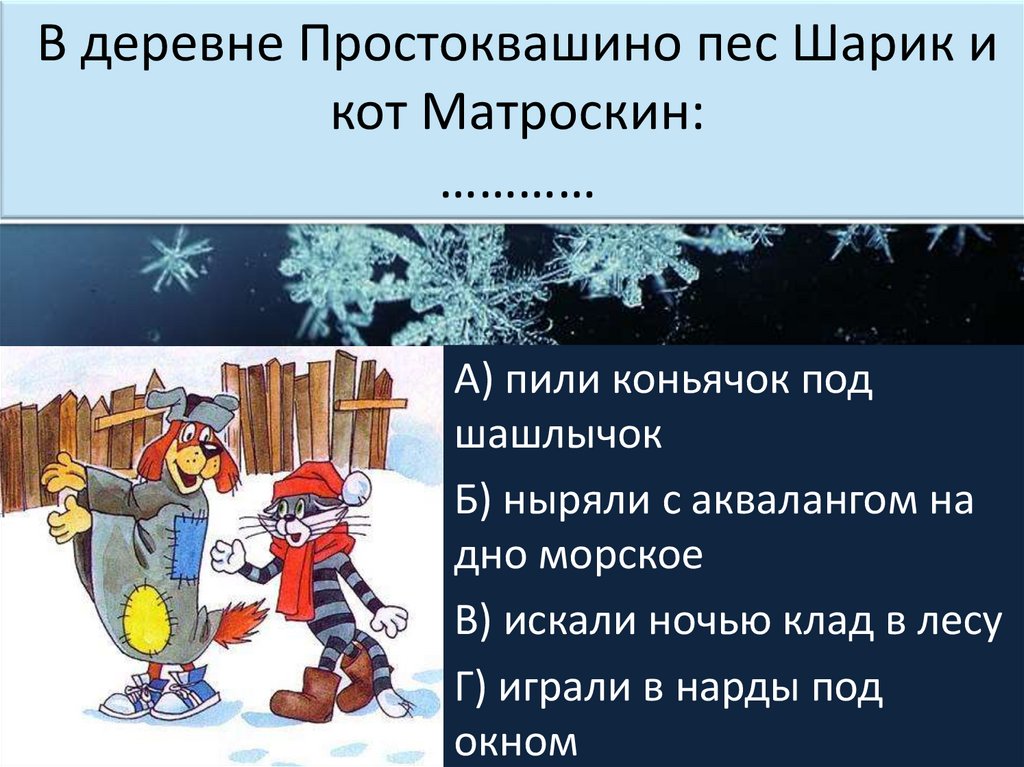 В деревне Простоквашино пес Шарик и кот Матроскин:
…………

А) пили коньячок под шашлычок

Б) ныряли с аквалангом на дно морское

В) искали ночью клад в лесу

Г) играли в нарды под окном